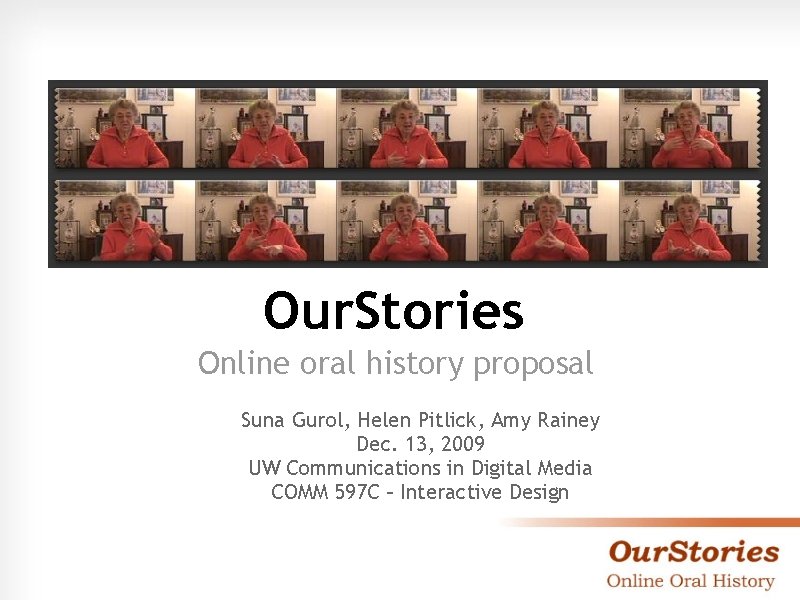 OurStories

Online oral history proposal

Suna Gurol, Helen Pitlick, Amy Rainey
Dec. 13, 2009
UW Communications in Digital Media
COMM 597C – Interactive Design

OurStories
Online Oral History